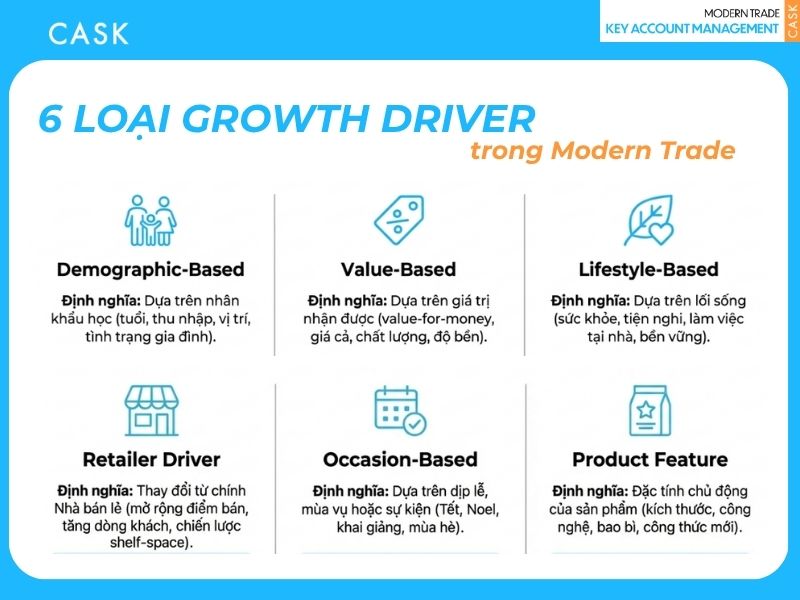 CASK

MODERN TRADE
KEY ACCOUNT MANAGEMENT
CASK

6 LOẠI GROWTH DRIVER
trong Modern Trade

Demographic-Based
Định nghĩa: Dựa trên nhân khẩu học (tuổi, thu nhập, vị trí, tình trạng gia đình).

Value-Based
Định nghĩa: Dựa trên giá trị nhận được (value-for-money, giá cả, chất lượng, độ bền).

Lifestyle-Based
Định nghĩa: Dựa trên lối sống (sức khỏe, tiện nghi, làm việc tại nhà, bền vững).

Retailer Driver
Định nghĩa: Thay đổi từ chính Nhà bán lẻ (mở rộng điểm bán, tăng dòng khách, chiến lược shelf-space).

Occasion-Based
Định nghĩa: Dựa trên dịp lễ, mùa vụ hoặc sự kiện (Tết, Noel, khai giảng, mùa hè).

Product Feature
Định nghĩa: Đặc tính chủ động của sản phẩm (kích thước, công nghệ, bao bì, công thức mới).